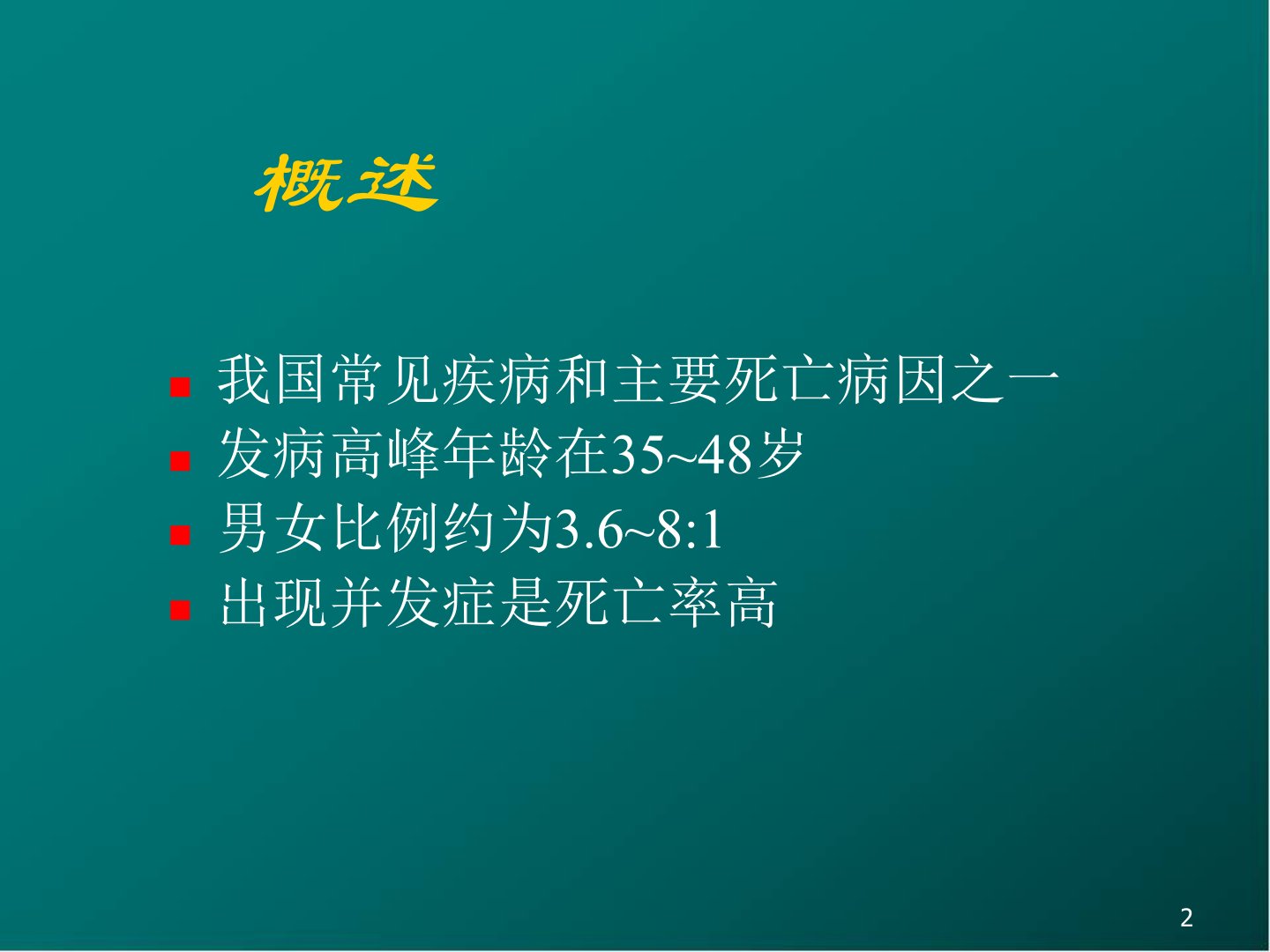 概述

- 我国常见疾病和主要死亡病因之一
- 发病高峰年龄在35~48岁
- 男女比例约为3.6~8:1
- 出现并发症是死亡率高

2